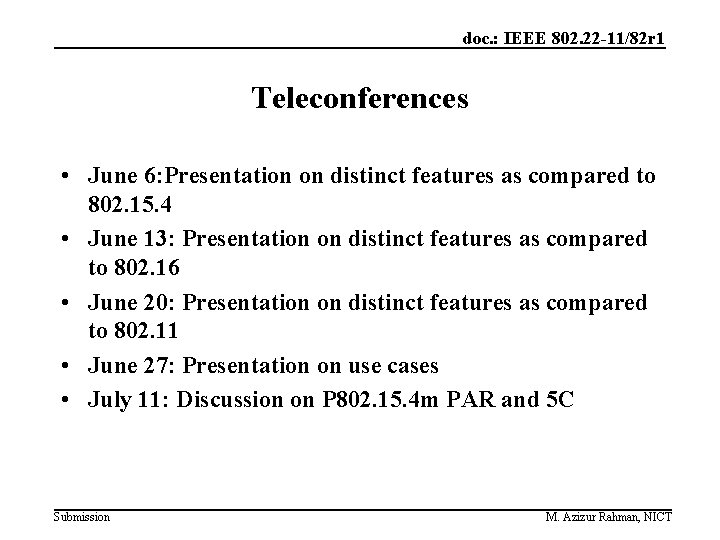 doc.: IEEE 802.22-11/82r1

Teleconferences

• June 6:Presentation on distinct features as compared to 802.15.4
• June 13: Presentation on distinct features as compared to 802.16
• June 20: Presentation on distinct features as compared to 802.11
• June 27: Presentation on use cases
• July 11: Discussion on P802.15.4m PAR and 5C

Submission

M. Azizur Rahman, NICT